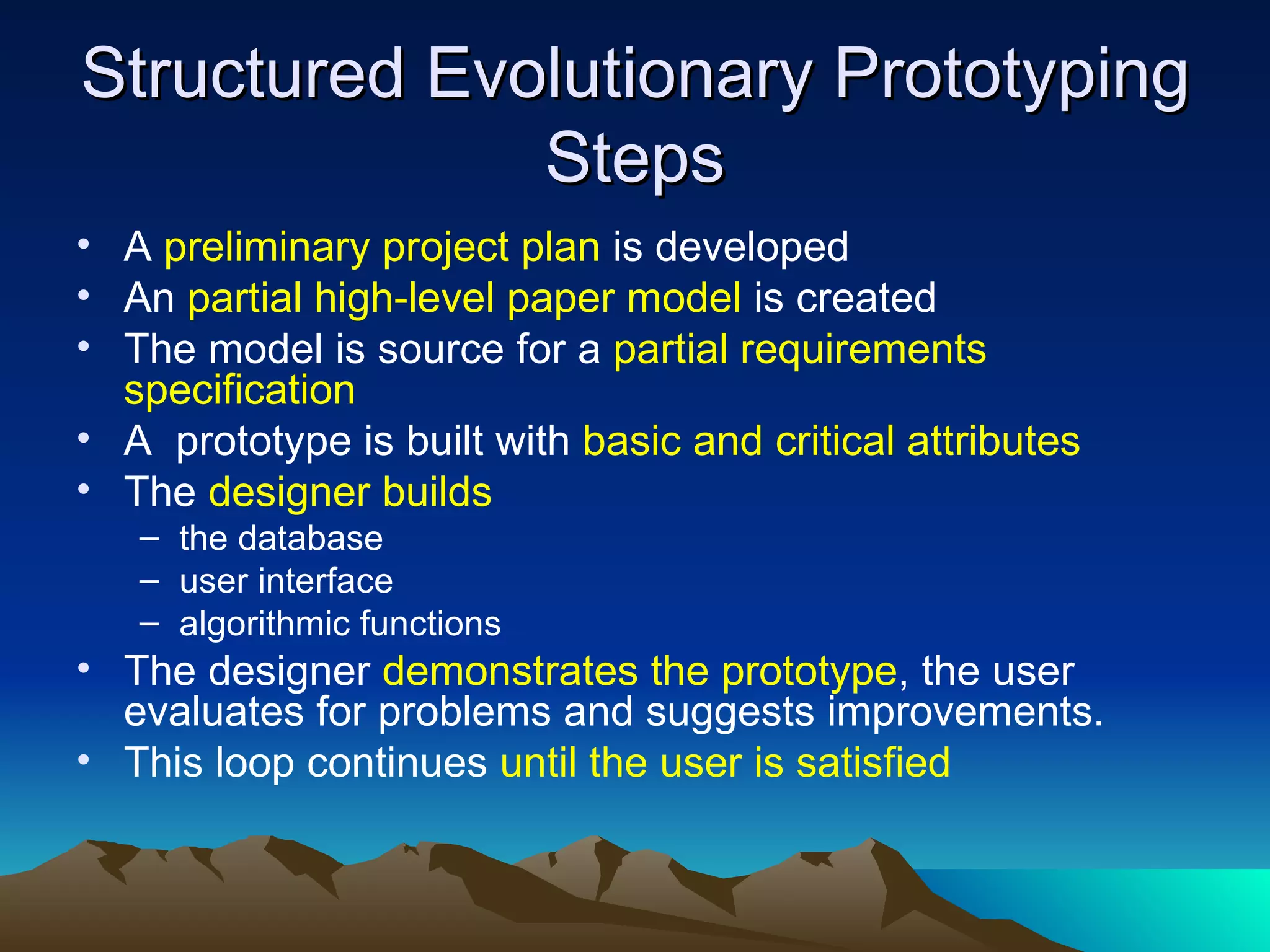 Structured Evolutionary Prototyping Steps

• A preliminary project plan is developed
• An partial high-level paper model is created
• The model is source for a partial requirements specification
• A prototype is built with basic and critical attributes
• The designer builds
– the database
– user interface
– algorithmic functions
• The designer demonstrates the prototype, the user evaluates for problems and suggests improvements.
• This loop continues until the user is satisfied